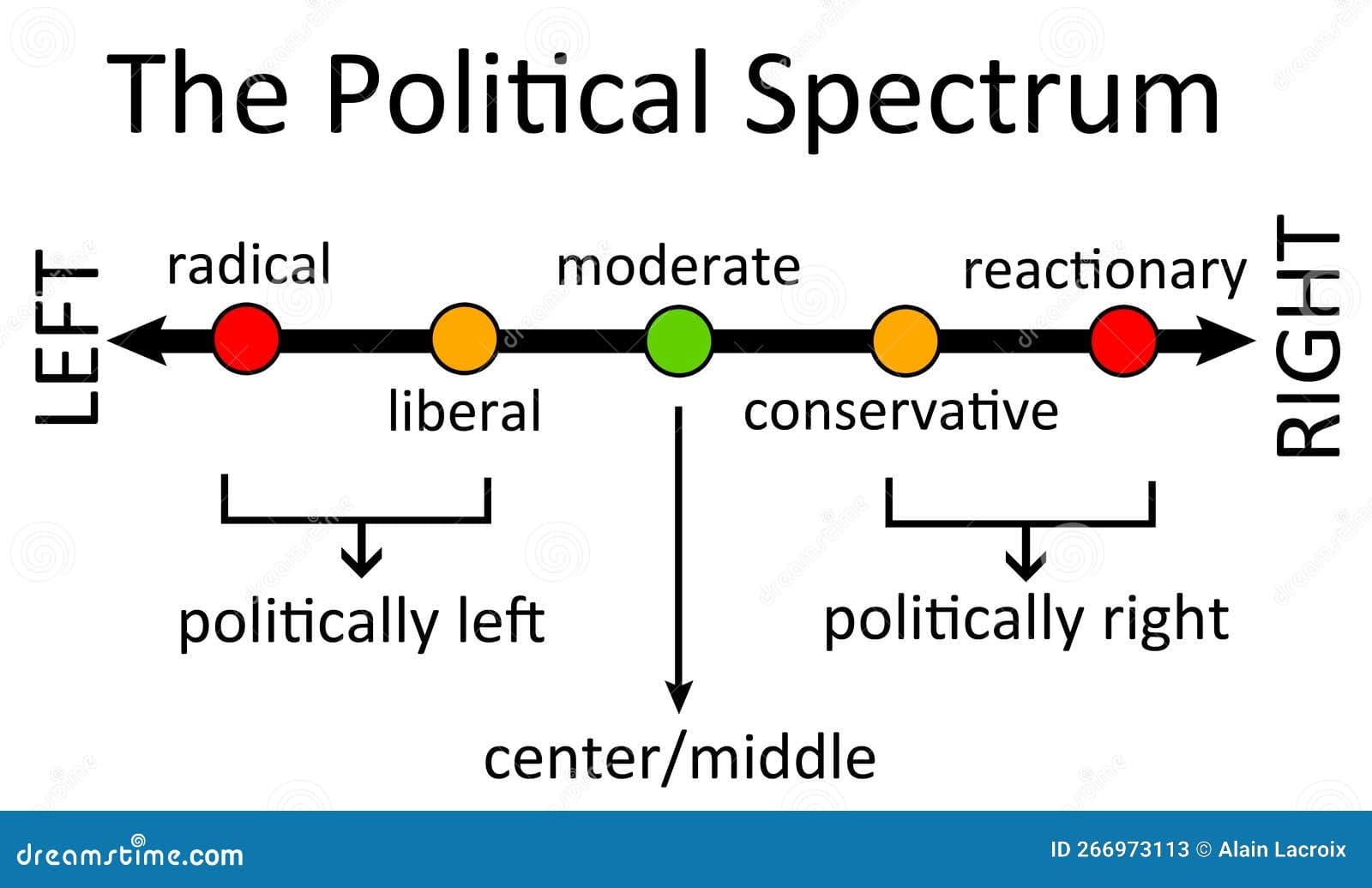 The Political Spectrum

LEFT

radical

moderate

reactionary

RIGHT

liberal

conservative

politically left

politically right

center/middle

dreamstime.com

ID 266973113 © Alain Lacroix